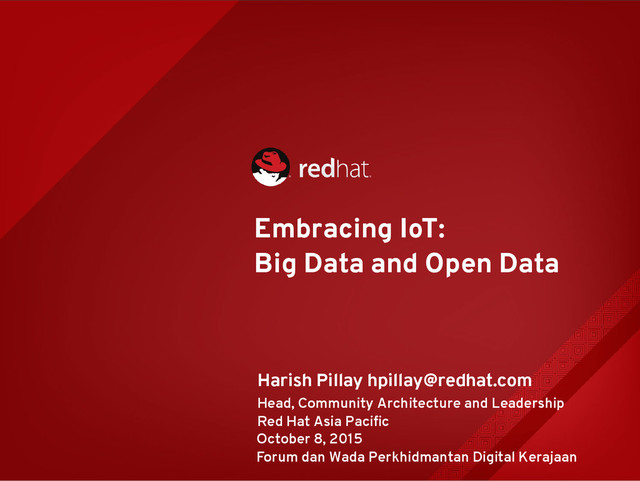 redhat.

Embracing IoT:
Big Data and Open Data

Harish Pillay hpillay@redhat.com
Head, Community Architecture and Leadership
Red Hat Asia Pacific
October 8, 2015
Forum dan Wada Perkhidmantan Digital Kerajaan